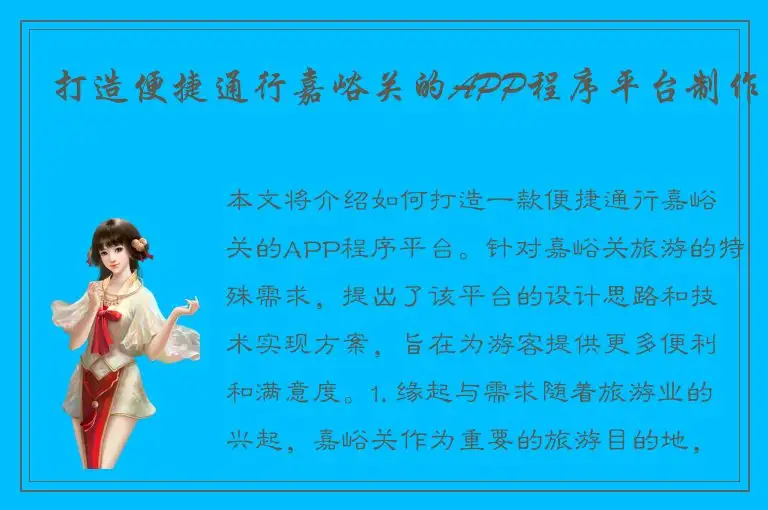 打造便捷通行嘉峪关的APP程序平台制作

本文将介绍如何打造一款便捷通行嘉峪关的APP程序平台。针对嘉峪关旅游的特殊需求，提出了该平台的设计思路和技术实现方案，旨在为游客提供更多便利和满意度。1. 缘起与需求随着旅游业的兴起，嘉峪关作为重要的旅游目的地，